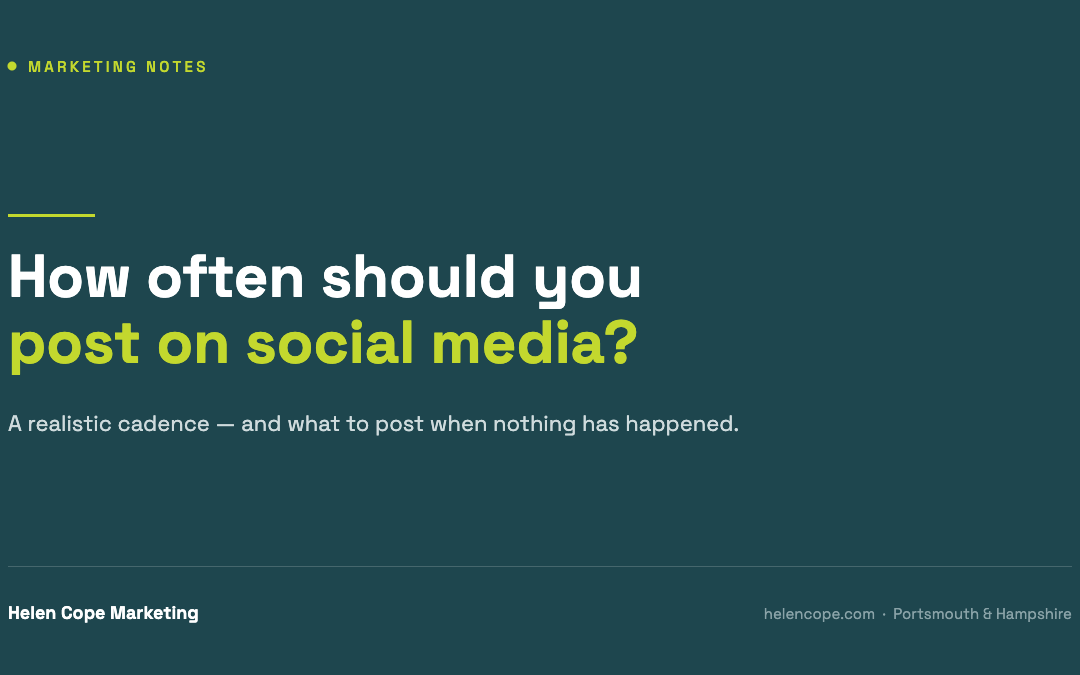 MARKETING NOTES

How often should you post on social media?

A realistic cadence — and what to post when nothing has happened.

Helen Cope Marketing

helencope.com · Portsmouth & Hampshire